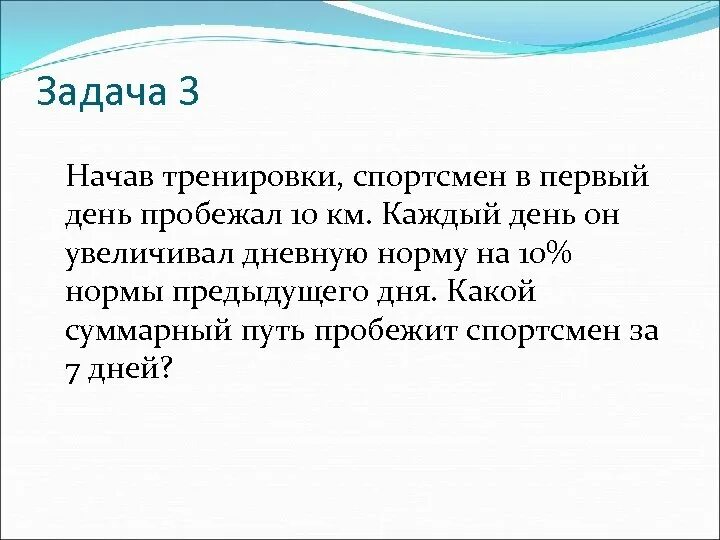 Задача 3

Начав тренировки, спортсмен в первый день пробежал 10 км. Каждый день он увеличивал дневную норму на 10% нормы предыдущего дня. Какой суммарный путь пробежит спортсмен за 7 дней?